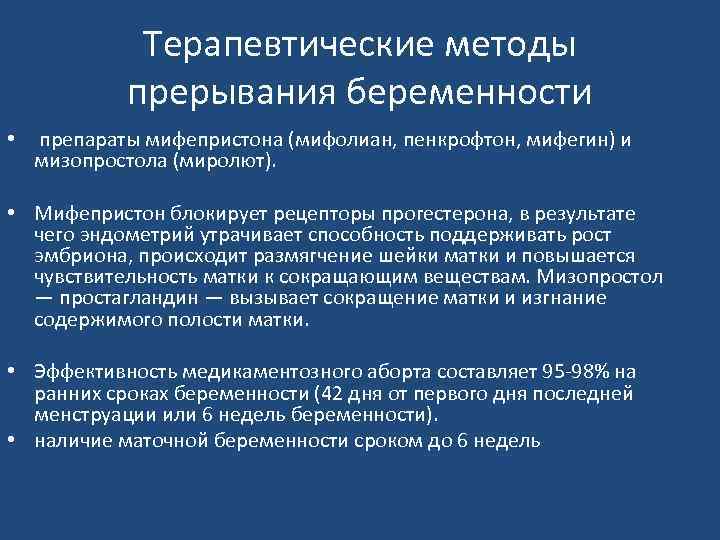 Терапевтические методы прерывания беременности

• препараты мифепристона (мифолиан, пенкрофтон, мифегин) и мизопростола (миролют).

• Мифепристон блокирует рецепторы прогестерона, в результате чего эндометрий утрачивает способность поддерживать рост эмбриона, происходит размягчение шейки матки и повышается чувствительность матки к сокращающим веществам. Мизопростол — простагландин — вызывает сокращение матки и изгнание содержимого полости матки.

• Эффективность медикаментозного аборта составляет 95-98% на ранних сроках беременности (42 дня от первого дня последней менструации или 6 недель беременности).
• наличие маточной беременности сроком до 6 недель